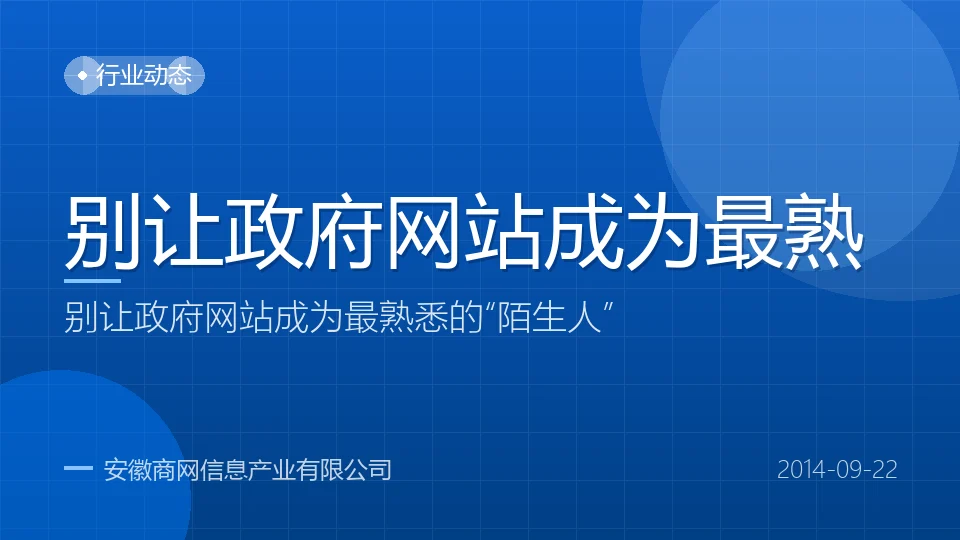 行业动态

别让政府网站成为最熟

别让政府网站成为最熟悉的“陌生人”

安徽商网信息产业有限公司

2014-09-22